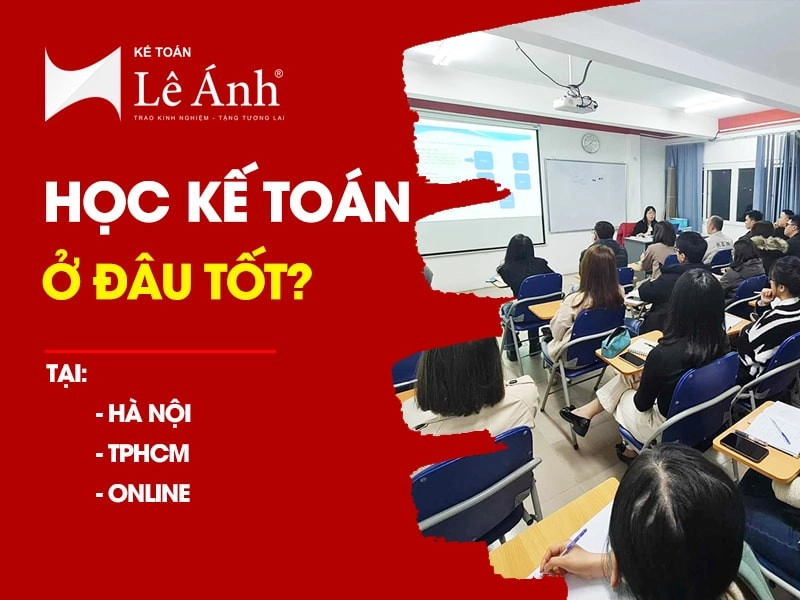 KẾ TOÁN
Lê Ánh®
TRAO KINH NGHIỆM - TẶNG TƯƠNG LAI

HỌC KẾ TOÁN
Ở ĐÂU TỐT?

TẠI:
- HÀ NỘI
- TPHCM
- ONLINE